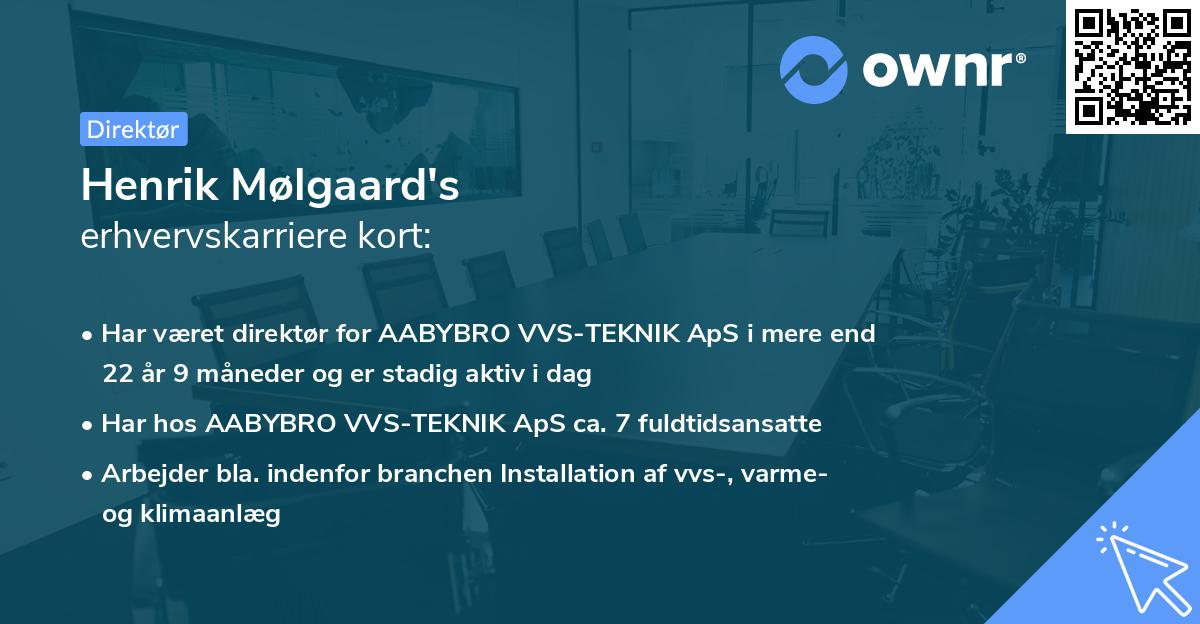 ownr®

Direktør

Henrik Mølgaard's
erhvervskarriere kort:

• Har været direktør for AABYBRO VVS-TEKNIK ApS i mere end 22 år 9 måneder og er stadig aktiv i dag

• Har hos AABYBRO VVS-TEKNIK ApS ca. 7 fuldtidsansatte

• Arbejder bla. indenfor branchen Installation af vvs-, varme- og klimaanlæg